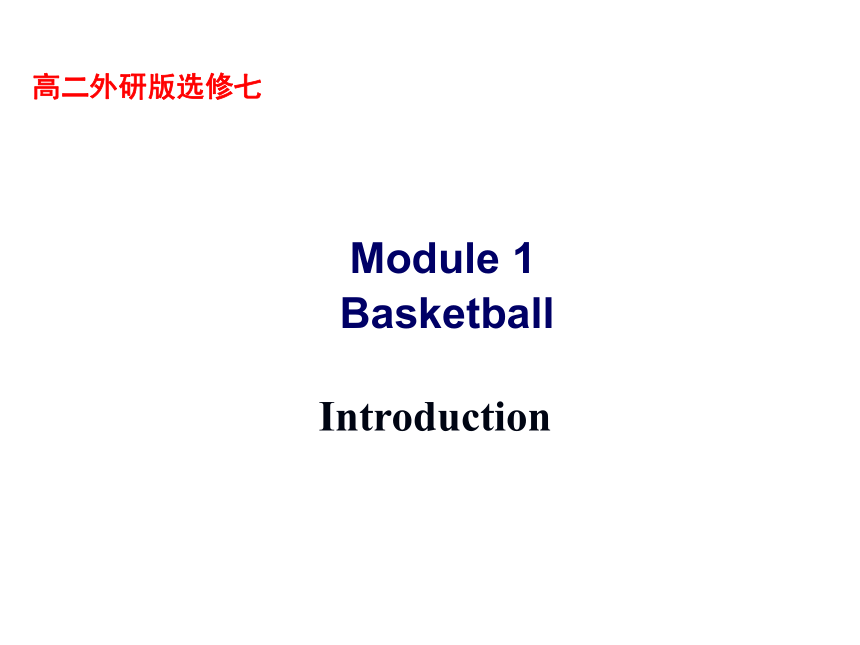 高二外研版选修七

Module 1
Basketball

Introduction